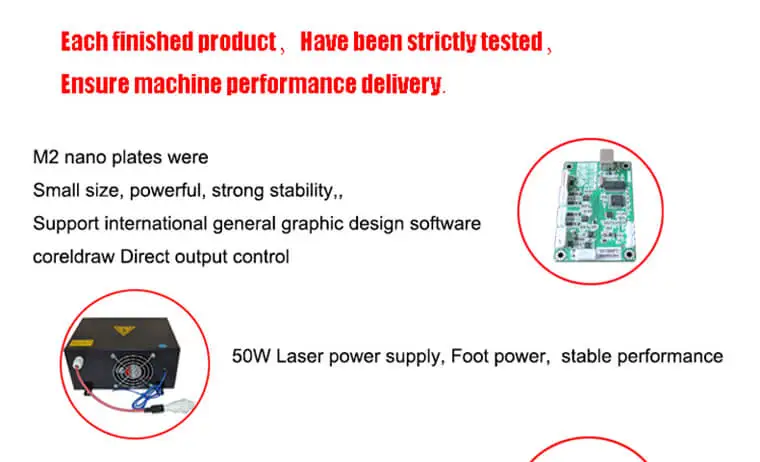 Each finished product， Have been strictly tested，
Ensure machine performance delivery.

M2 nano plates were
Small size, powerful, strong stability,,
Support international general graphic design software
coreldraw Direct output control

50W Laser power supply, Foot power, stable performance